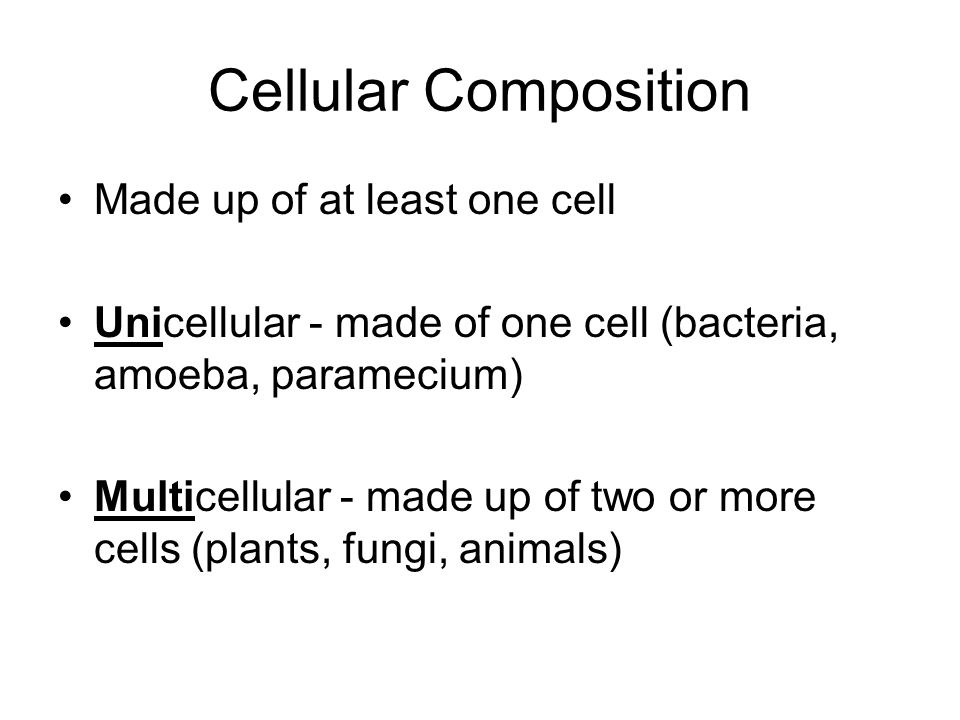 Cellular Composition

• Made up of at least one cell

• Unicellular - made of one cell (bacteria, amoeba, paramecium)

• Multicellular - made up of two or more cells (plants, fungi, animals)